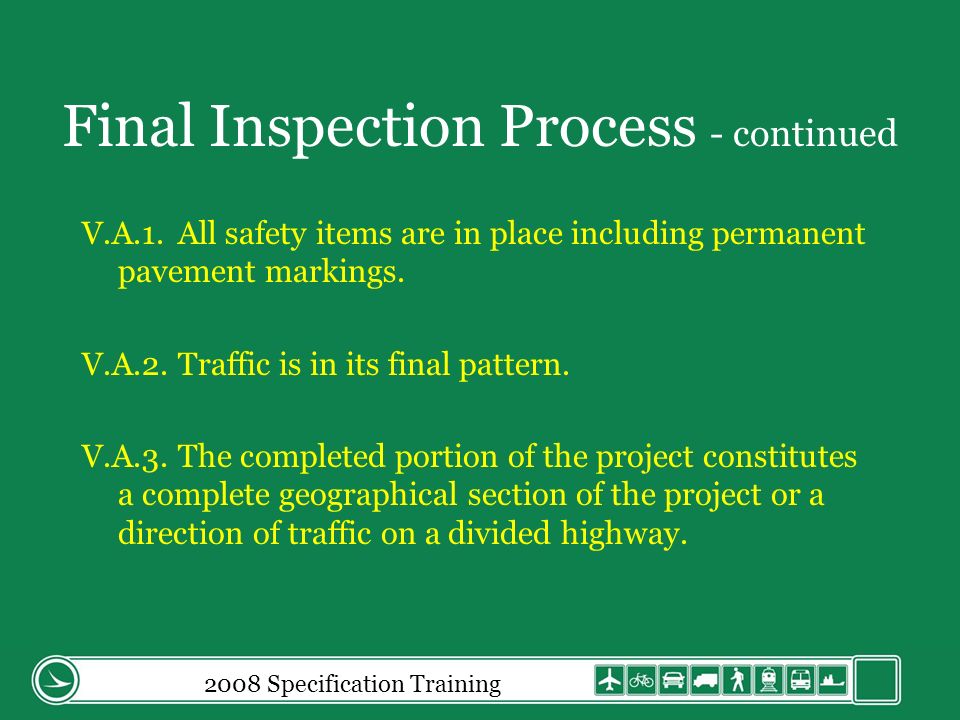 Final Inspection Process - continued

V.A.1. All safety items are in place including permanent pavement markings.

V.A.2. Traffic is in its final pattern.

V.A.3. The completed portion of the project constitutes a complete geographical section of the project or a direction of traffic on a divided highway.

2008 Specification Training